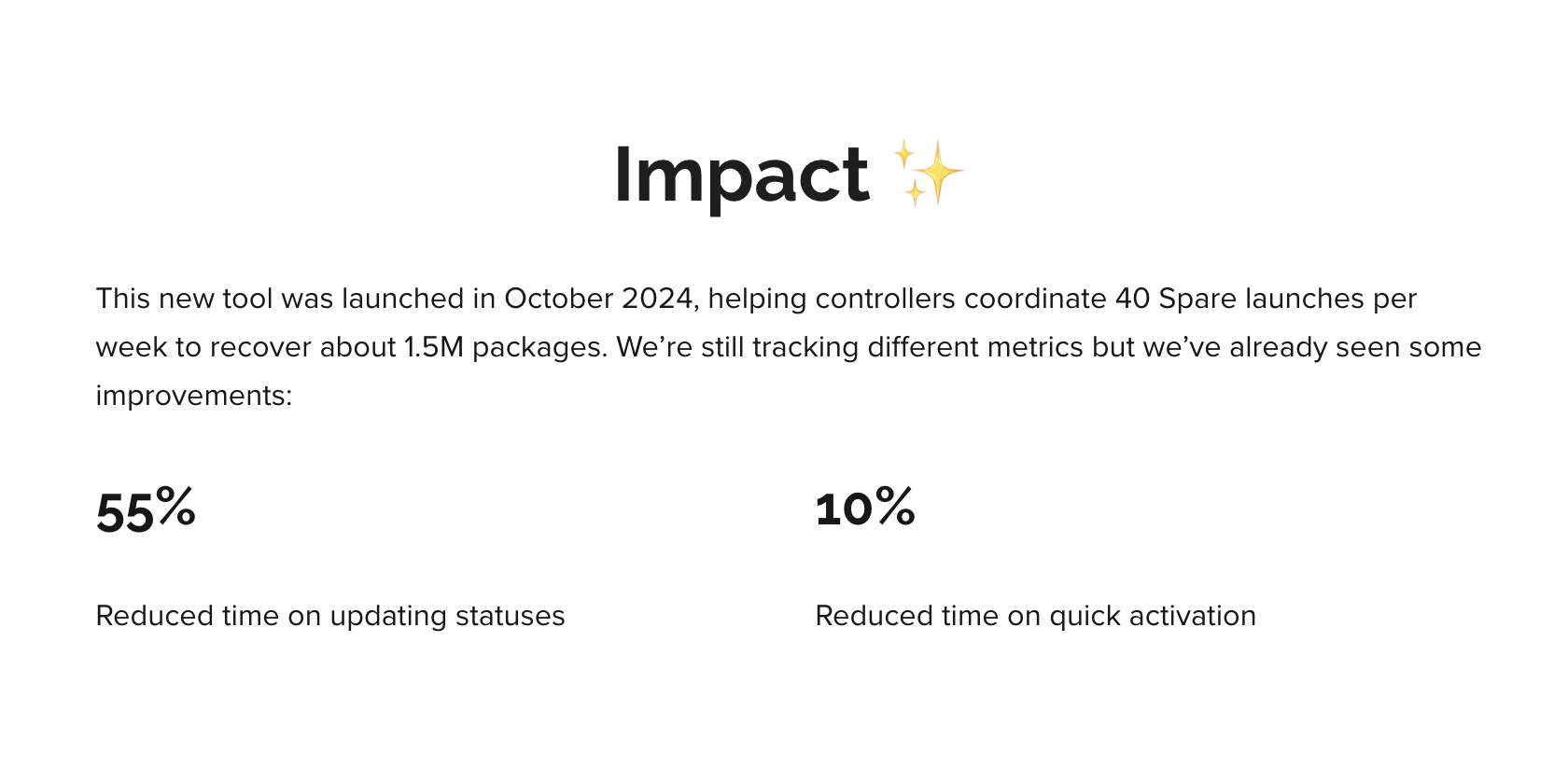 Impact ✨

This new tool was launched in October 2024, helping controllers coordinate 40 Spare launches per week to recover about 1.5M packages. We’re still tracking different metrics but we’ve already seen some improvements:

55%

Reduced time on updating statuses

10%

Reduced time on quick activation